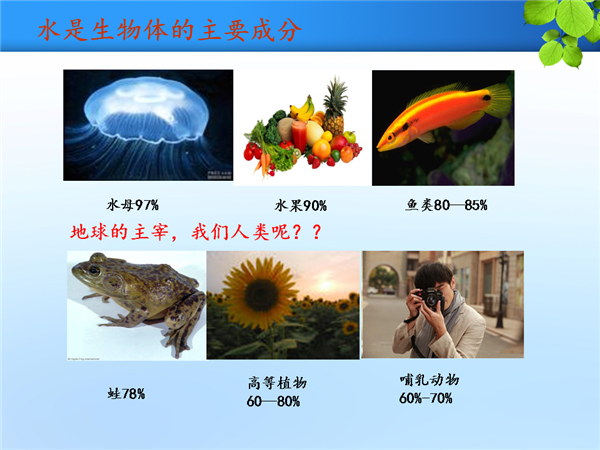 水是生物体的主要成分

水母97%

水果90%

鱼类80—85%

地球的主宰，我们人类呢？？

蛙78%

高等植物
60—80%

哺乳动物
60%-70%